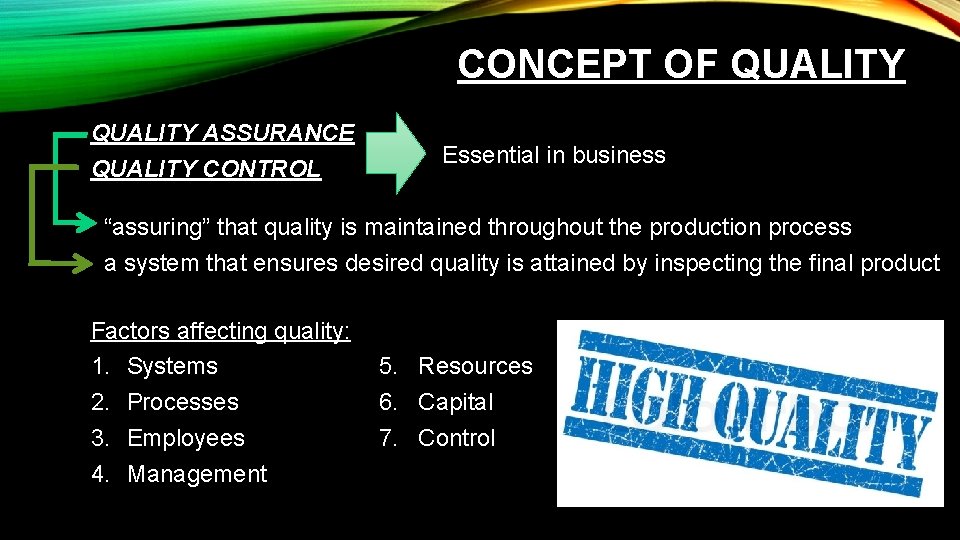 CONCEPT OF QUALITY

QUALITY ASSURANCE
QUALITY CONTROL

Essential in business

“assuring” that quality is maintained throughout the production process
a system that ensures desired quality is attained by inspecting the final product

Factors affecting quality:
1. Systems
2. Processes
3. Employees
4. Management
5. Resources
6. Capital
7. Control

HIGH QUALITY